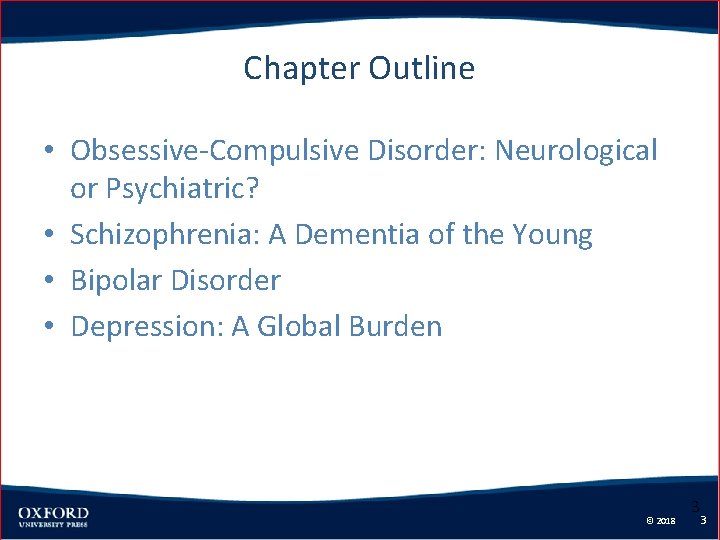 Chapter Outline

• Obsessive-Compulsive Disorder: Neurological or Psychiatric?
• Schizophrenia: A Dementia of the Young
• Bipolar Disorder
• Depression: A Global Burden

OXFORD
UNIVERSITY PRESS

3
© 2018 3